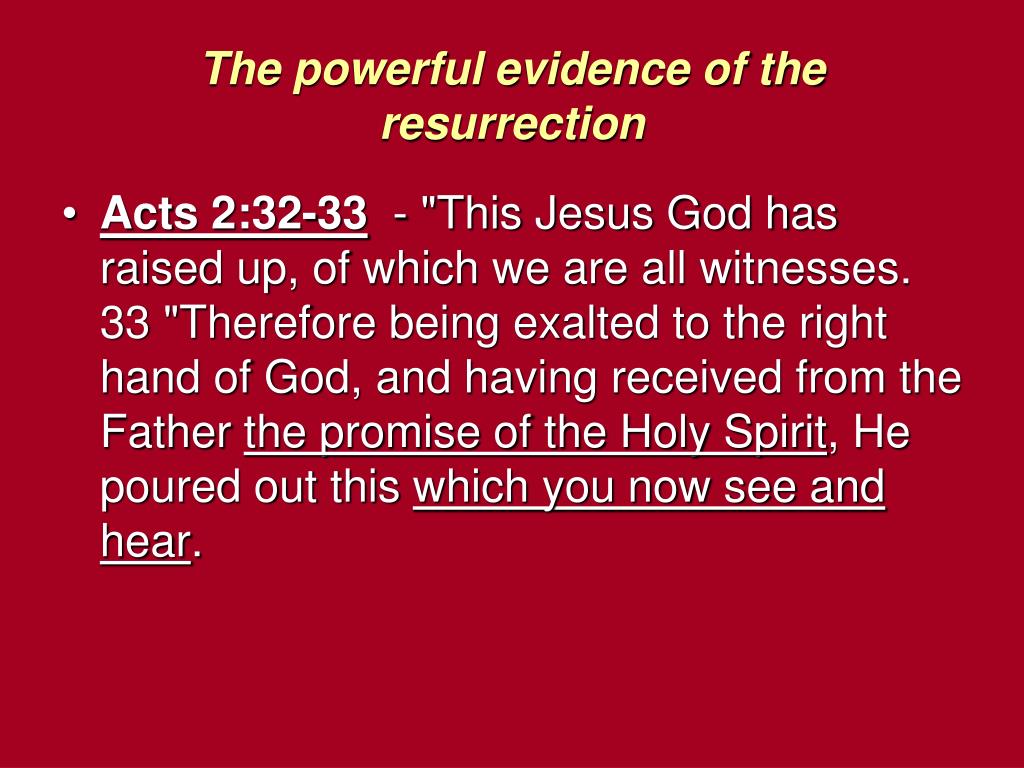 The powerful evidence of the resurrection

• Acts 2:32-33 - "This Jesus God has raised up, of which we are all witnesses. 33 "Therefore being exalted to the right hand of God, and having received from the Father the promise of the Holy Spirit, He poured out this which you now see and hear.